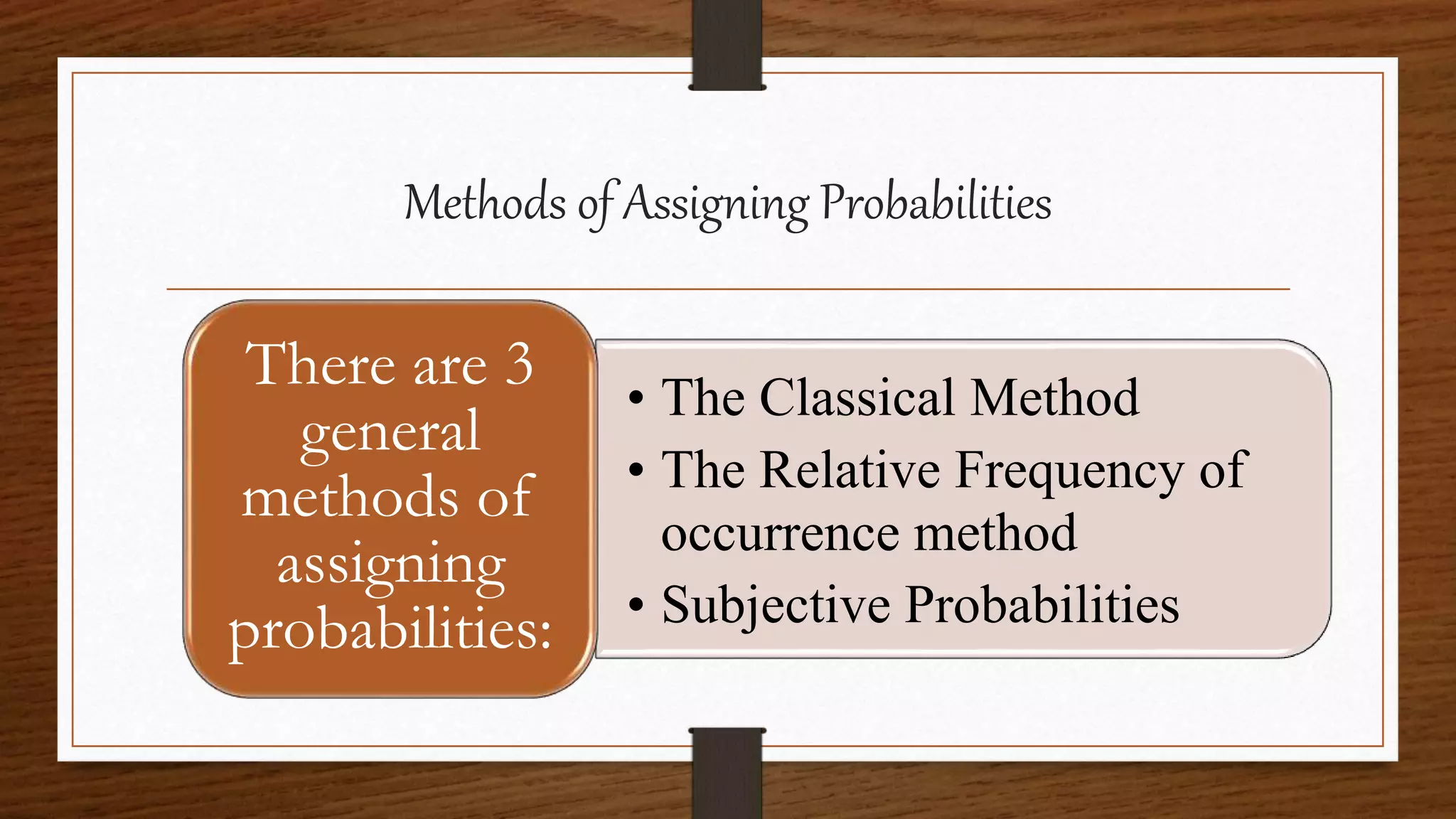 Methods of Assigning Probabilities

There are 3 general methods of assigning probabilities:

• The Classical Method
• The Relative Frequency of occurrence method
• Subjective Probabilities